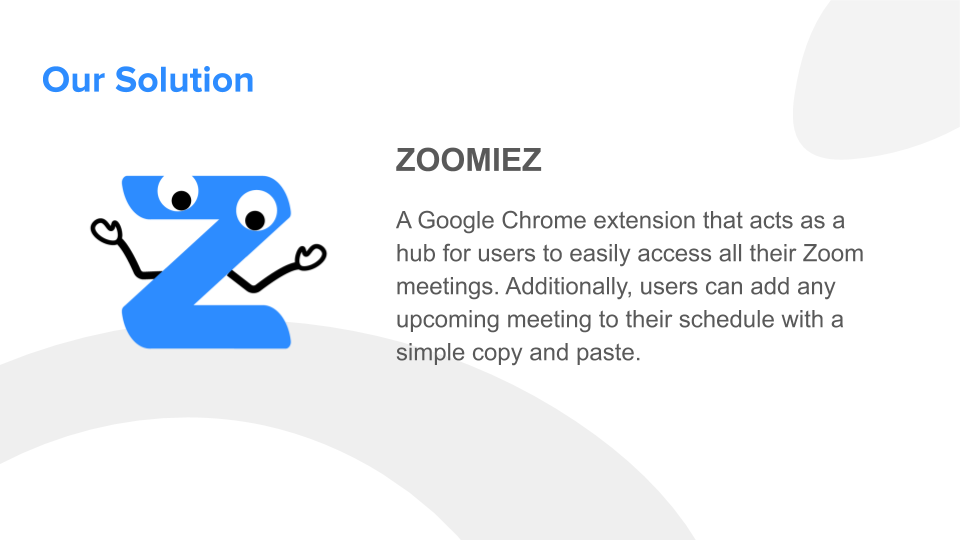 Our Solution

ZOOMIEZ

A Google Chrome extension that acts as a hub for users to easily access all their Zoom meetings. Additionally, users can add any upcoming meeting to their schedule with a simple copy and paste.